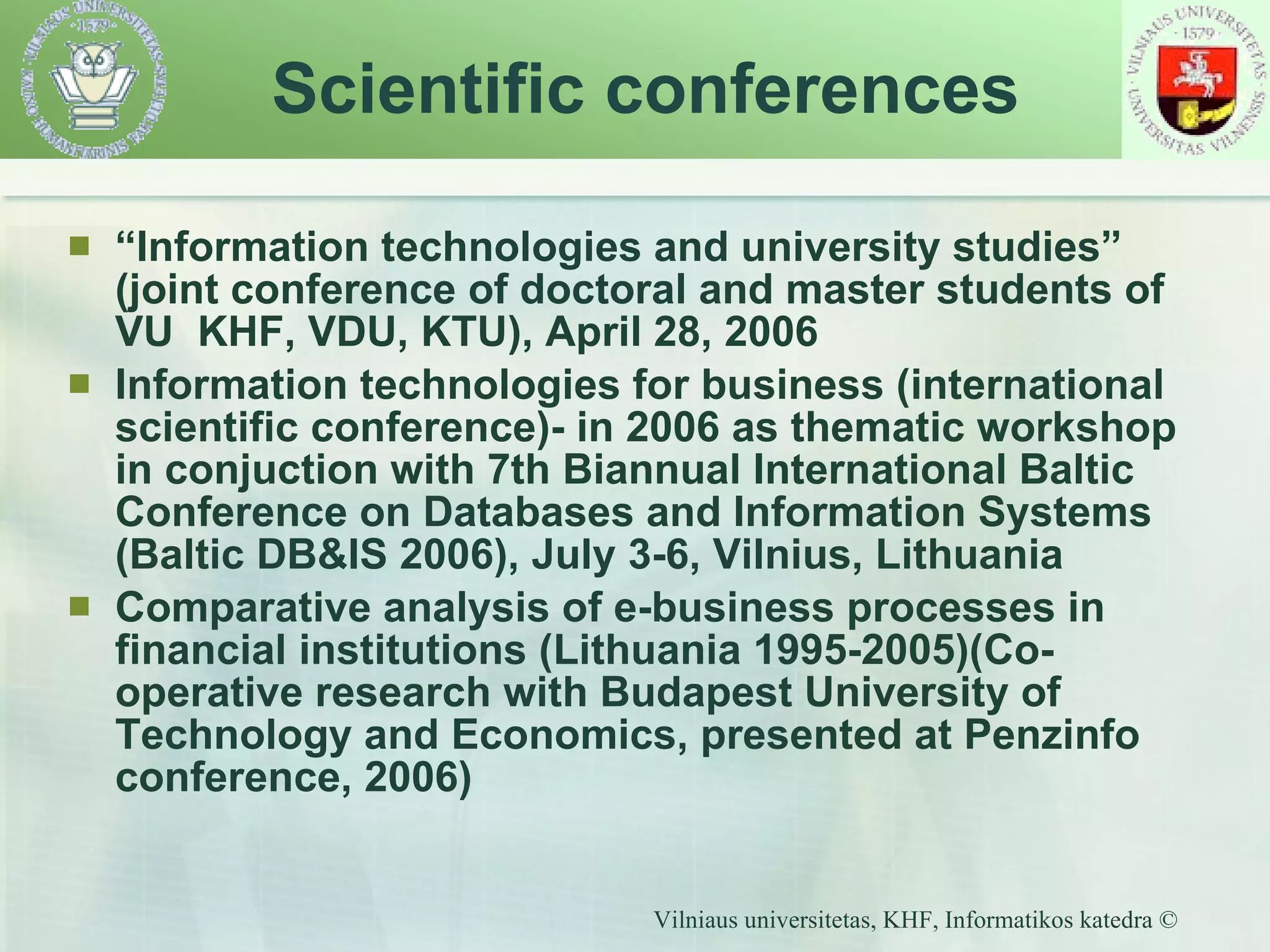 VILNIAUS UNIVERSITETAS · 1579 · KAUNO HUMANITARINIS FAKULTETAS

Scientific conferences

VILNIAUS UNIVERSITETAS · 1579 · UNIVERSITAS VILNENSIS

“Information technologies and university studies” (joint conference of doctoral and master students of VU KHF, VDU, KTU), April 28, 2006

Information technologies for business (international scientific conference)- in 2006 as thematic workshop in conjuction with 7th Biannual International Baltic Conference on Databases and Information Systems (Baltic DB&IS 2006), July 3-6, Vilnius, Lithuania

Comparative analysis of e-business processes in financial institutions (Lithuania 1995-2005)(Co-operative research with Budapest University of Technology and Economics, presented at Penzinfo conference, 2006)

Vilniaus universitetas, KHF, Informatikos katedra ©